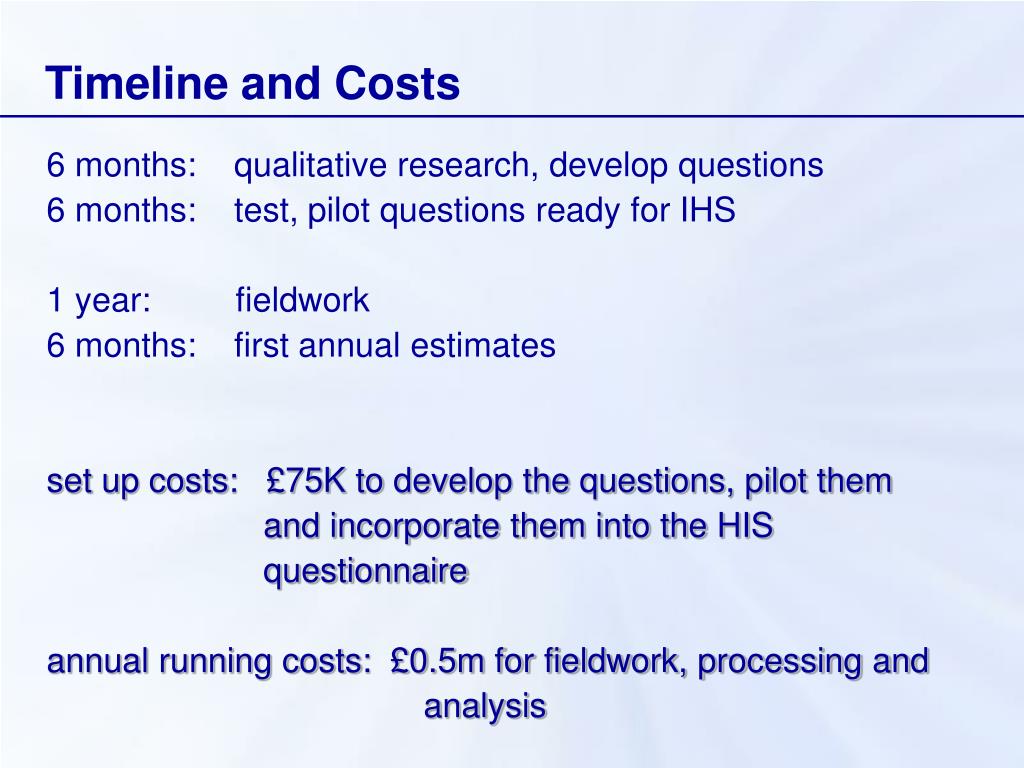 Timeline and Costs

6 months: qualitative research, develop questions
6 months: test, pilot questions ready for IHS

1 year: fieldwork
6 months: first annual estimates

set up costs: £75K to develop the questions, pilot them and incorporate them into the HIS questionnaire

annual running costs: £0.5m for fieldwork, processing and analysis